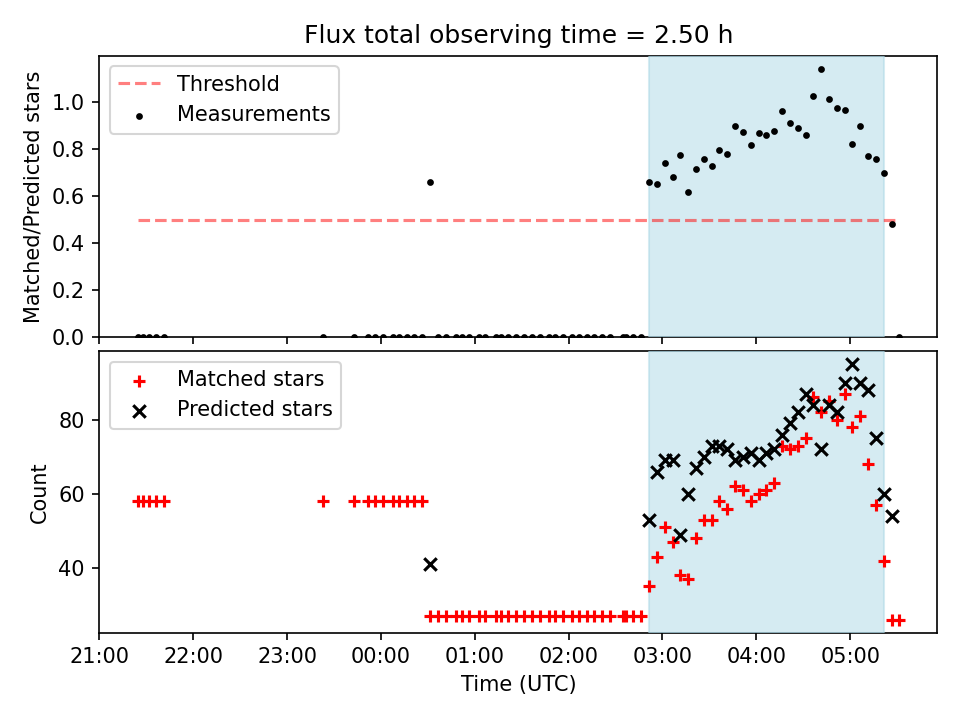 Flux total observing time = 2.50 h

Threshold
Measurements

Matched/Predicted stars
1.0
0.8
0.6
0.4
0.2
0.0

Matched stars
Predicted stars

Count
80
60
40

21:00
22:00
23:00
00:00
01:00
02:00
03:00
04:00
05:00
Time (UTC)